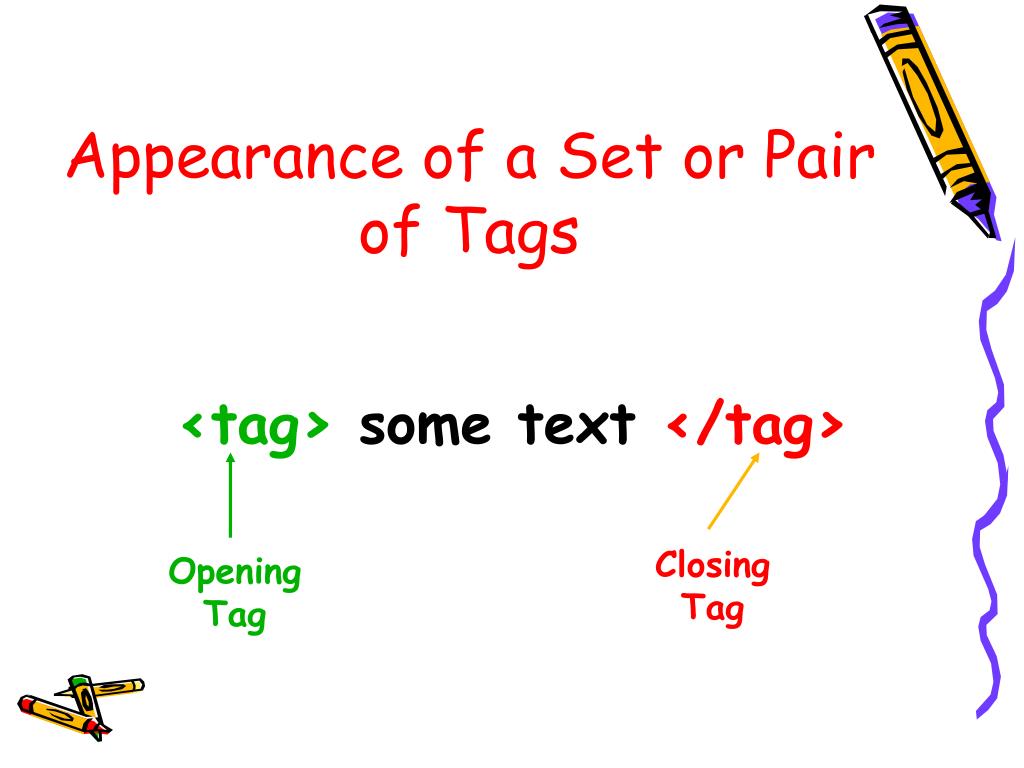 Appearance of a Set or Pair of Tags

<tag> some text </tag>

Opening Tag

Closing Tag